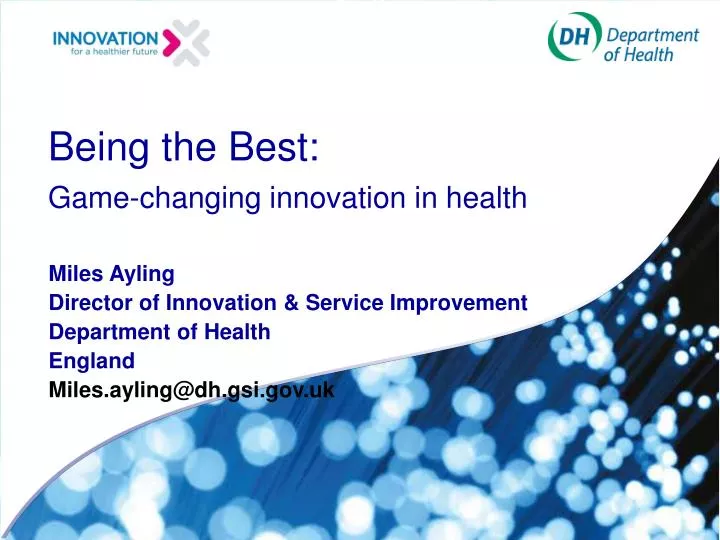 INNOVATION
for a healthier future

DH Department of Health

Being the Best:

Game-changing innovation in health

Miles Ayling
Director of Innovation & Service Improvement
Department of Health
England
Miles.ayling@dh.gsi.gov.uk